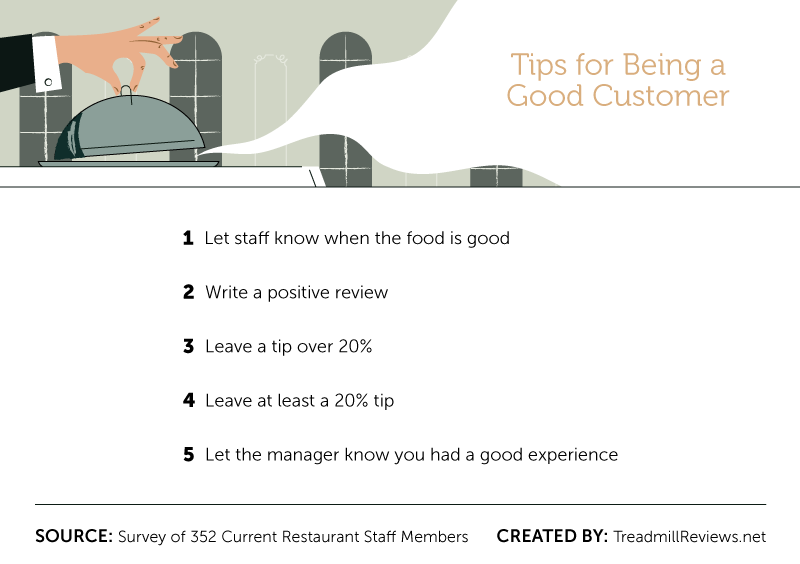 Tips for Being a Good Customer

1 Let staff know when the food is good

2 Write a positive review

3 Leave a tip over 20%

4 Leave at least a 20% tip

5 Let the manager know you had a good experience

SOURCE: Survey of 352 Current Restaurant Staff Members

CREATED BY: TreadmillReviews.net